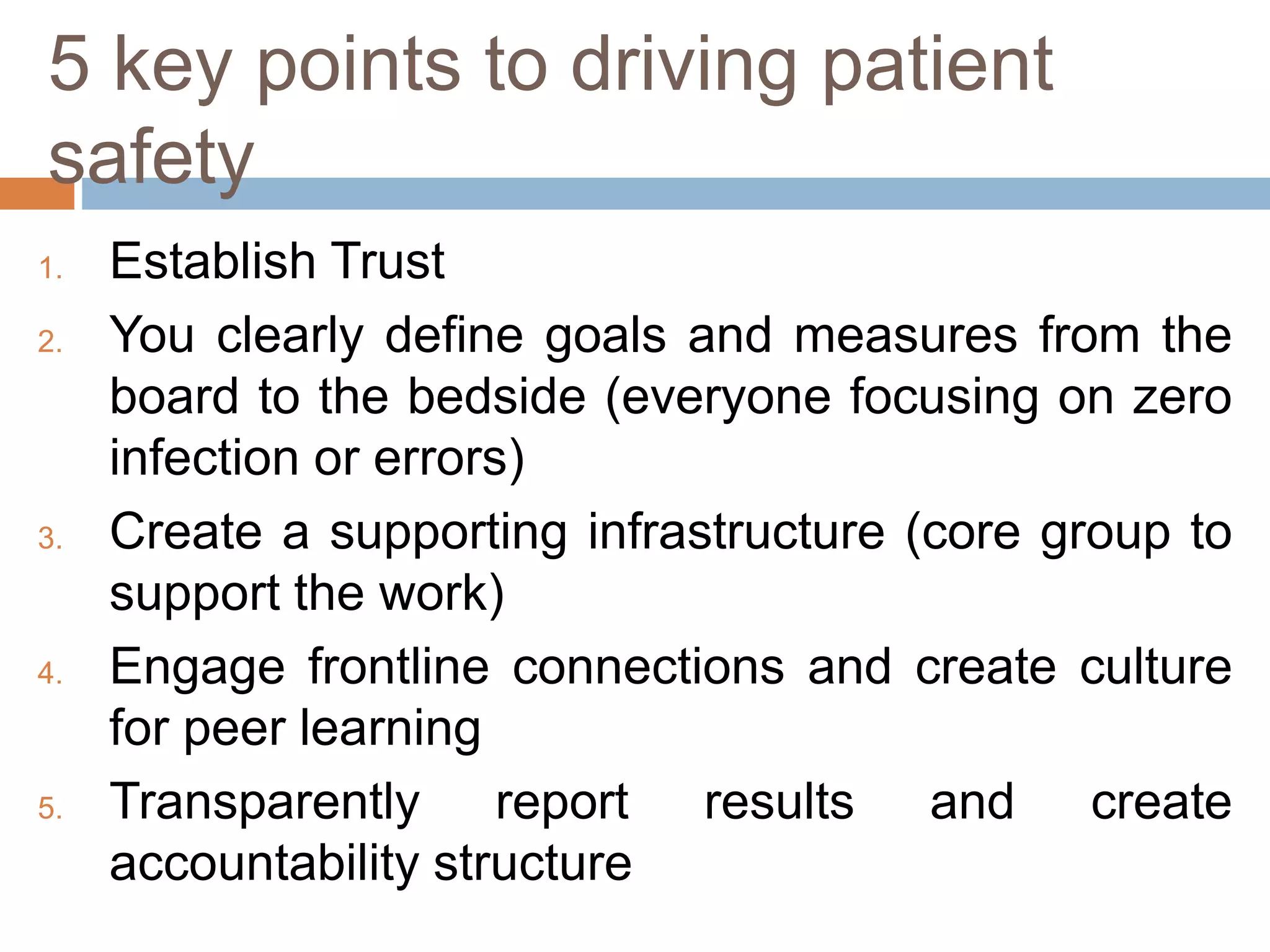 5 key points to driving patient safety

1. Establish Trust
2. You clearly define goals and measures from the board to the bedside (everyone focusing on zero infection or errors)
3. Create a supporting infrastructure (core group to support the work)
4. Engage frontline connections and create culture for peer learning
5. Transparently report results and create accountability structure